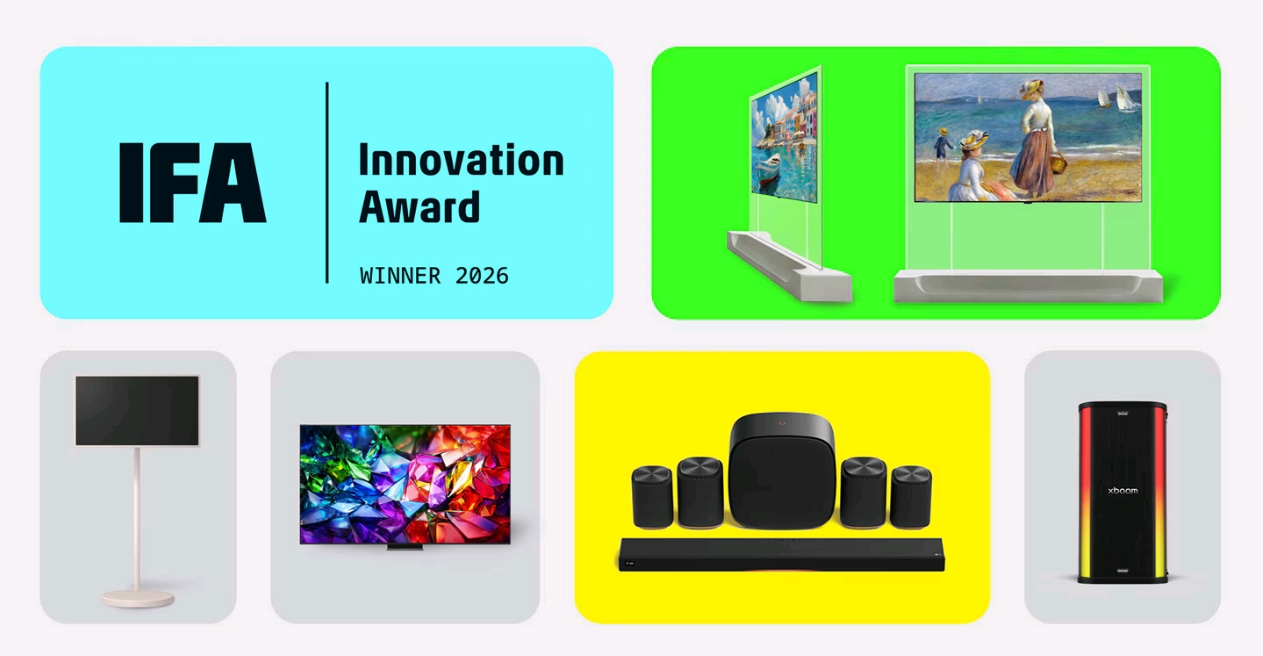 IFA

Innovation Award

WINNER 2026

xboom